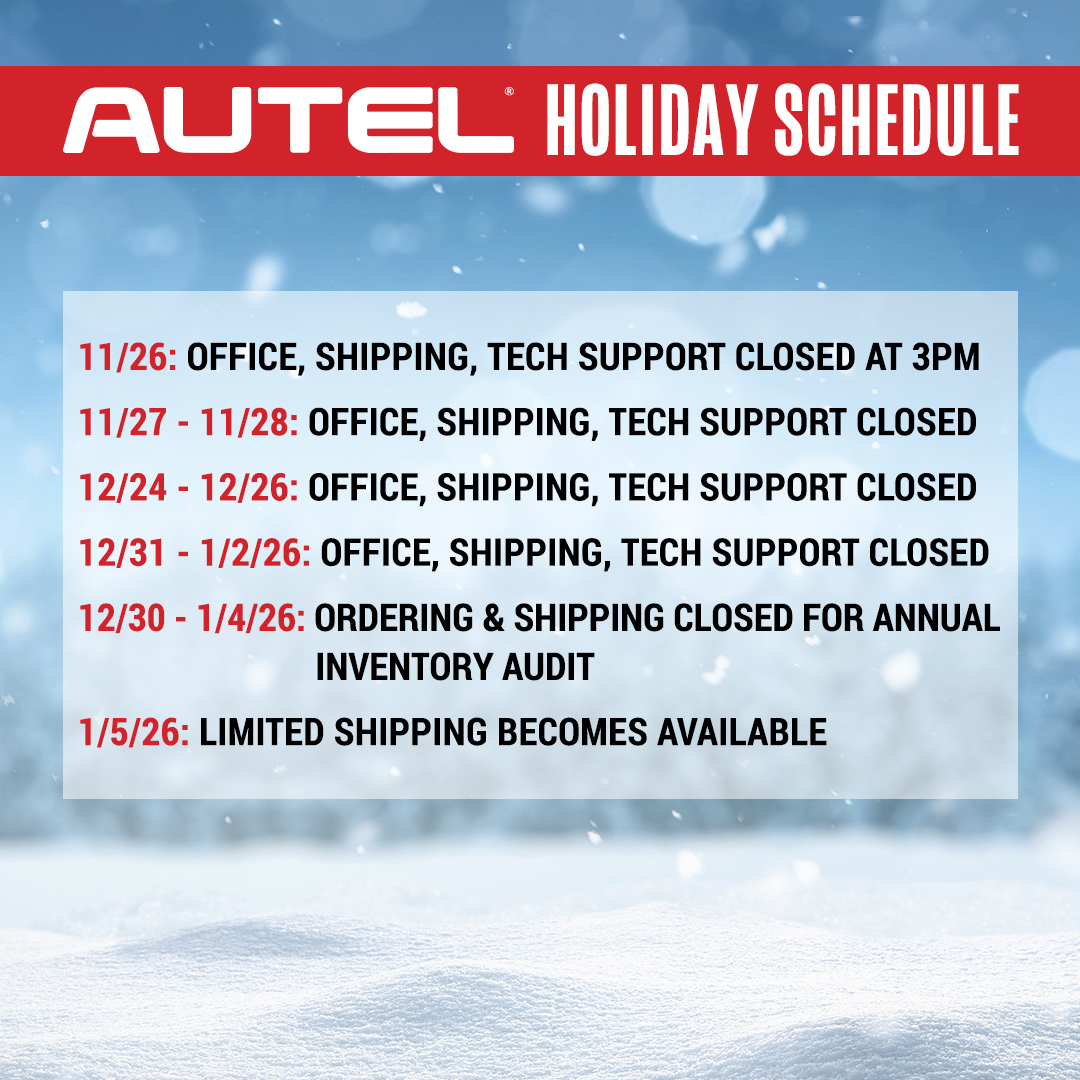 AUTEL® HOLIDAY SCHEDULE

11/26: OFFICE, SHIPPING, TECH SUPPORT CLOSED AT 3PM

11/27 - 11/28: OFFICE, SHIPPING, TECH SUPPORT CLOSED

12/24 - 12/26: OFFICE, SHIPPING, TECH SUPPORT CLOSED

12/31 - 1/2/26: OFFICE, SHIPPING, TECH SUPPORT CLOSED

12/30 - 1/4/26: ORDERING & SHIPPING CLOSED FOR ANNUAL INVENTORY AUDIT

1/5/26: LIMITED SHIPPING BECOMES AVAILABLE